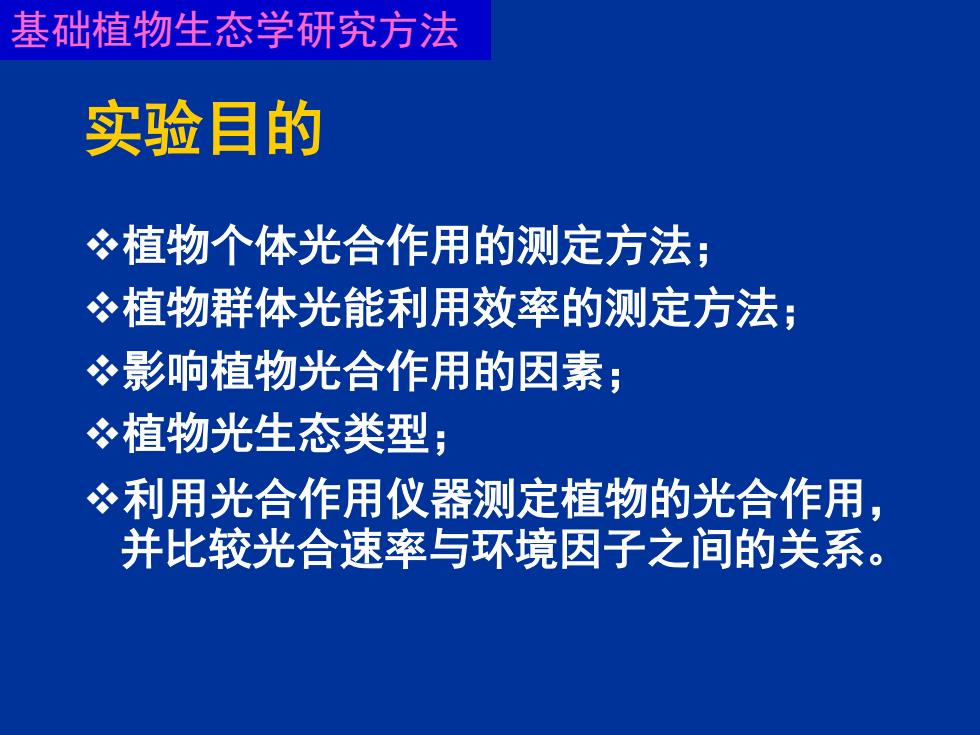 基础植物生态学研究方法

实验目的

❖植物个体光合作用的测定方法；
❖植物群体光能利用效率的测定方法；
❖影响植物光合作用的因素；
❖植物光生态类型；
❖利用光合作用仪器测定植物的光合作用，并比较光合速率与环境因子之间的关系。